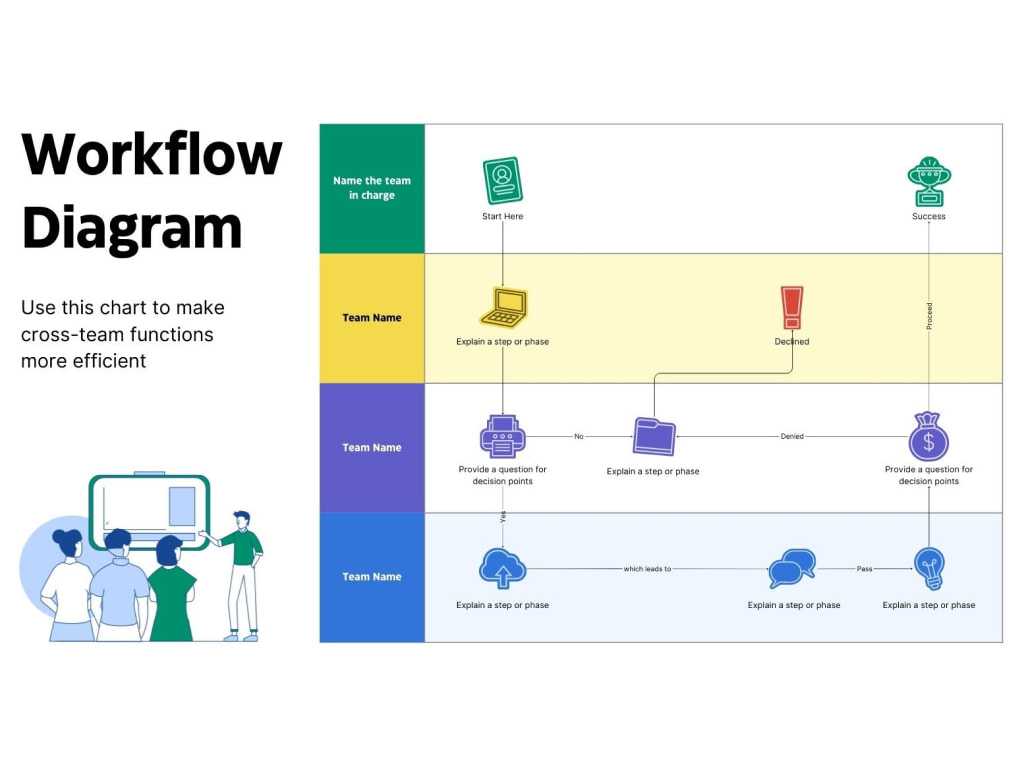 Workflow Diagram

Use this chart to make cross-team functions more efficient

Name the team in charge

Start Here

Success

Team Name

Explain a step or phase

Declined

Proceed

Team Name

Provide a question for decision points

No

Explain a step or phase

Denied

Provide a question for decision points

Yes

Team Name

Explain a step or phase

which leads to

Explain a step or phase

Pass

Explain a step or phase